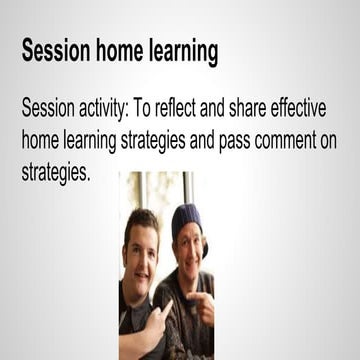 Session home learning

Session activity: To reflect and share effective home learning strategies and pass comment on strategies.